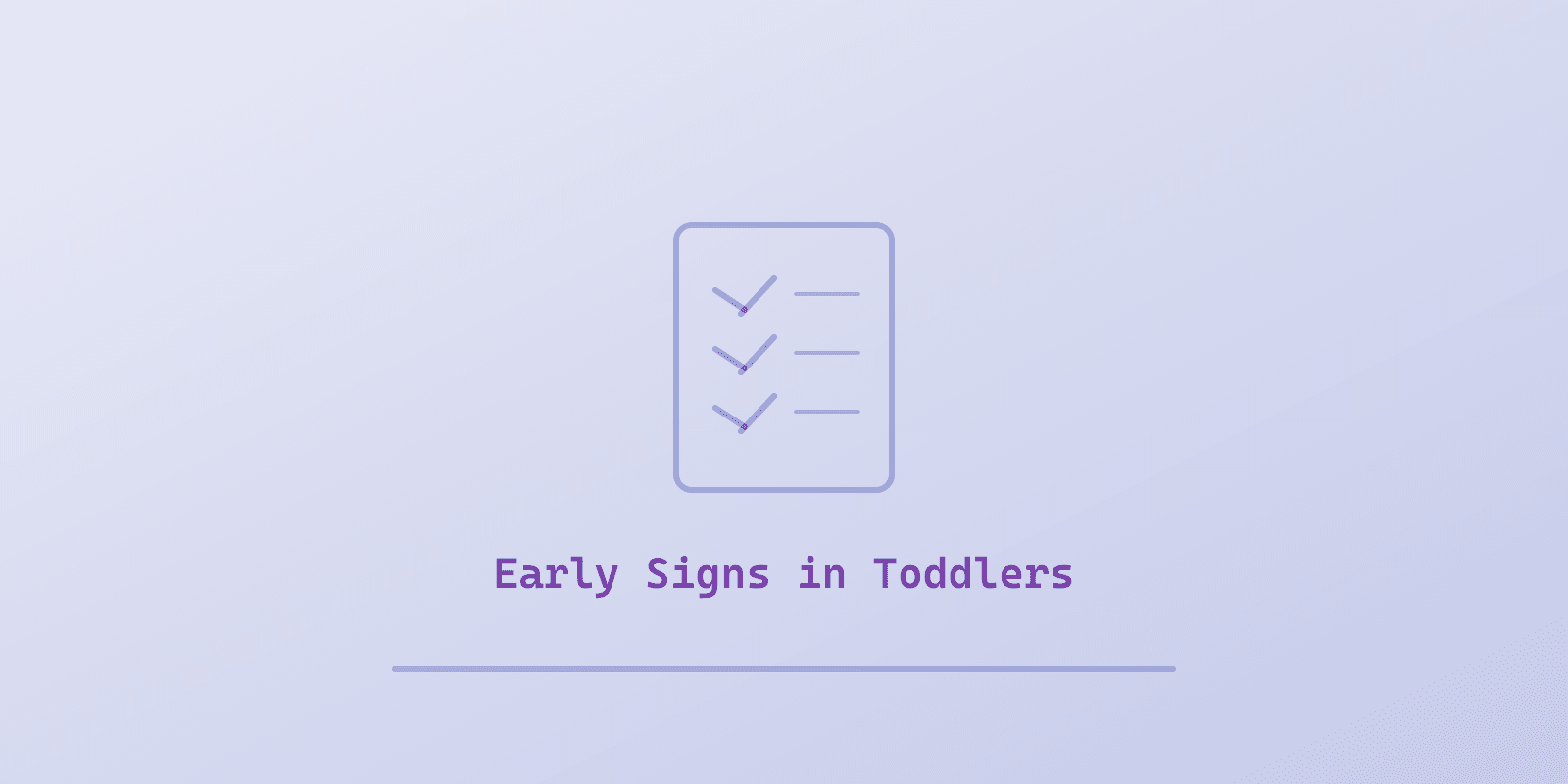 Early Signs in Toddlers